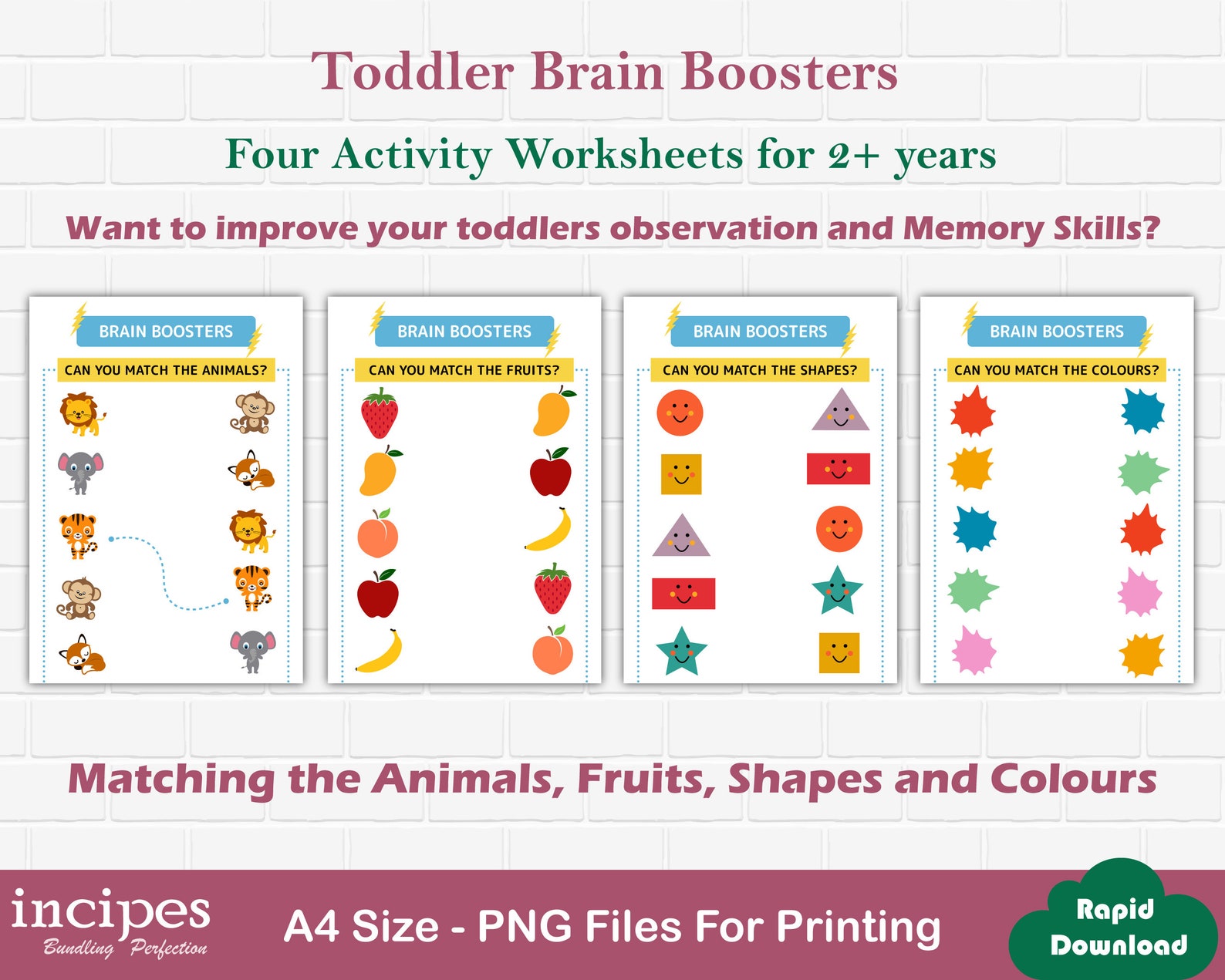 Toddler Brain Boosters

Four Activity Worksheets for 2+ years

Want to improve your toddlers observation and Memory Skills?

BRAIN BOOSTERS

CAN YOU MATCH THE ANIMALS?

BRAIN BOOSTERS

CAN YOU MATCH THE FRUITS?

BRAIN BOOSTERS

CAN YOU MATCH THE SHAPES?

BRAIN BOOSTERS

CAN YOU MATCH THE COLOURS?

Matching the Animals, Fruits, Shapes and Colours

incipes
Bundling Perfection

A4 Size - PNG Files For Printing

Rapid Download